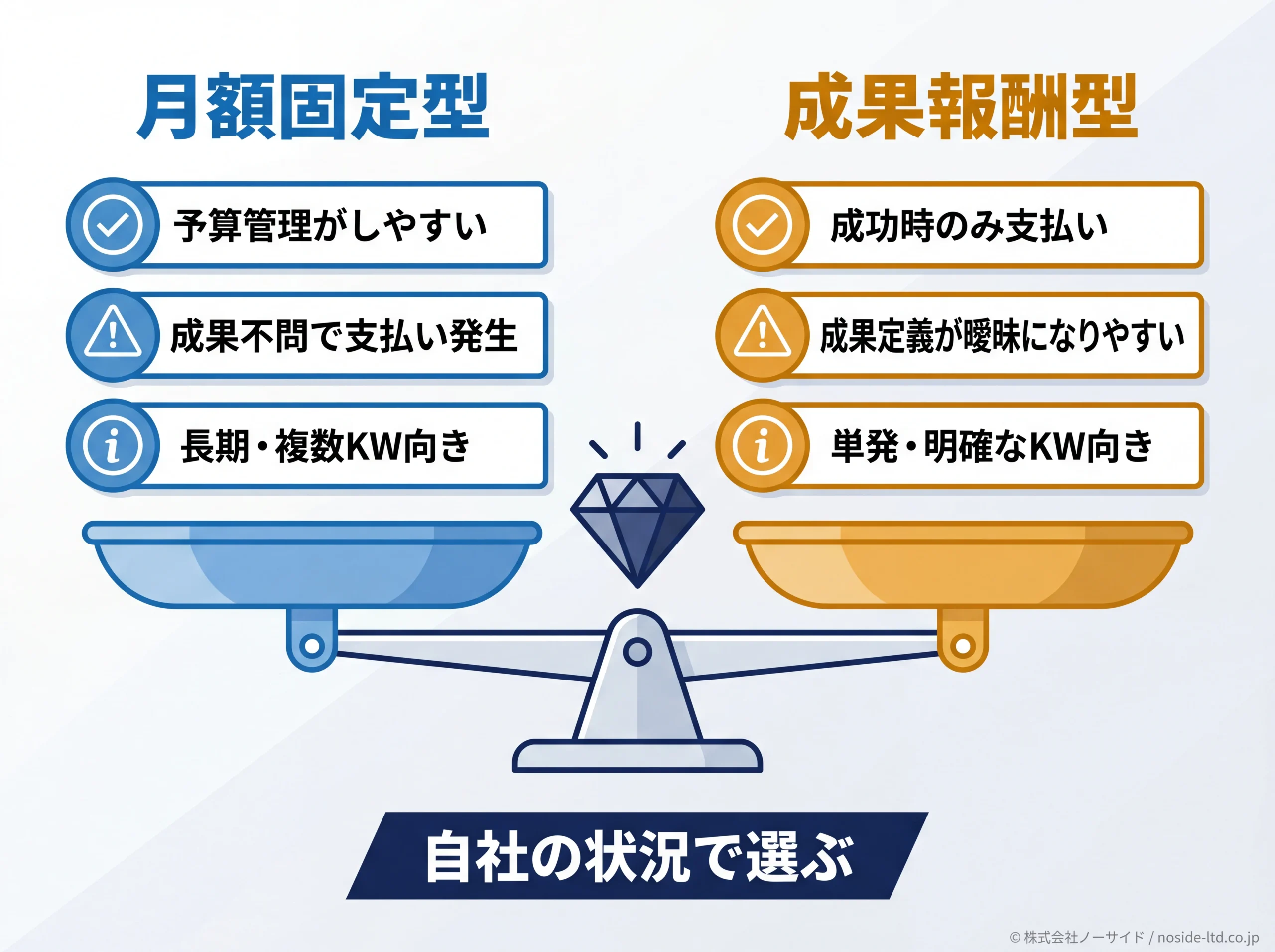 月額固定型

予算管理がしやすい

成果不問で支払い発生

長期・複数KW向き

成果報酬型

成功時のみ支払い

成果定義が曖昧になりやすい

単発・明確なKW向き

自社の状況で選ぶ

© 株式会社ノーサイド / noside-ltd.co.jp